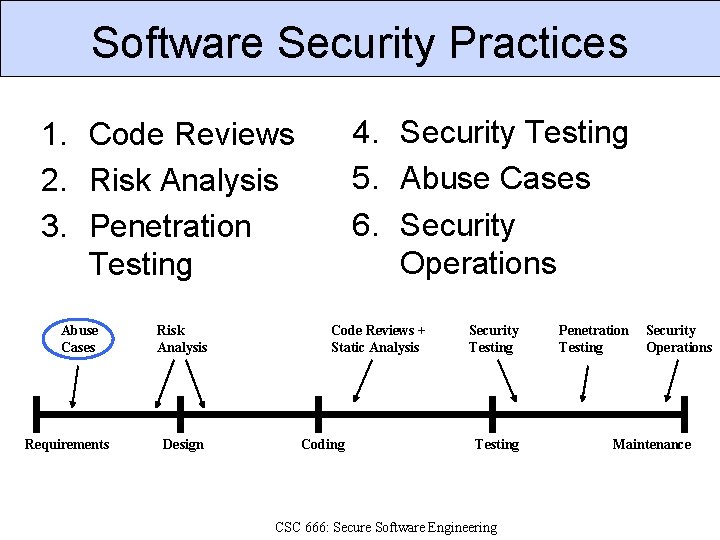 Software Security Practices

1. Code Reviews
2. Risk Analysis
3. Penetration Testing

4. Security Testing
5. Abuse Cases
6. Security Operations

Abuse Cases

Risk Analysis

Code Reviews + Static Analysis

Security Testing

Penetration Testing

Security Operations

Requirements

Design

Coding

Testing

Maintenance

CSC 666: Secure Software Engineering